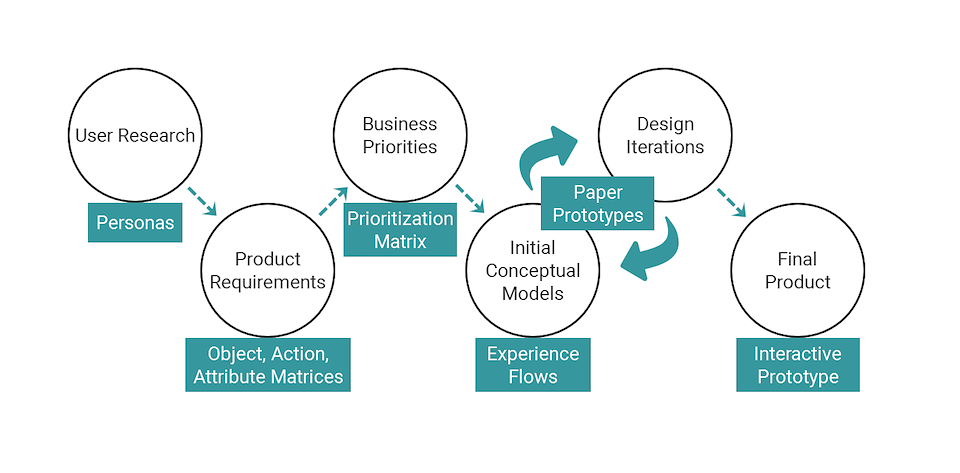 User Research

Personas

Product Requirements

Object, Action, Attribute Matrices

Business Priorities

Prioritization Matrix

Initial Conceptual Models

Experience Flows

Paper Prototypes

Design Iterations

Final Product

Interactive Prototype